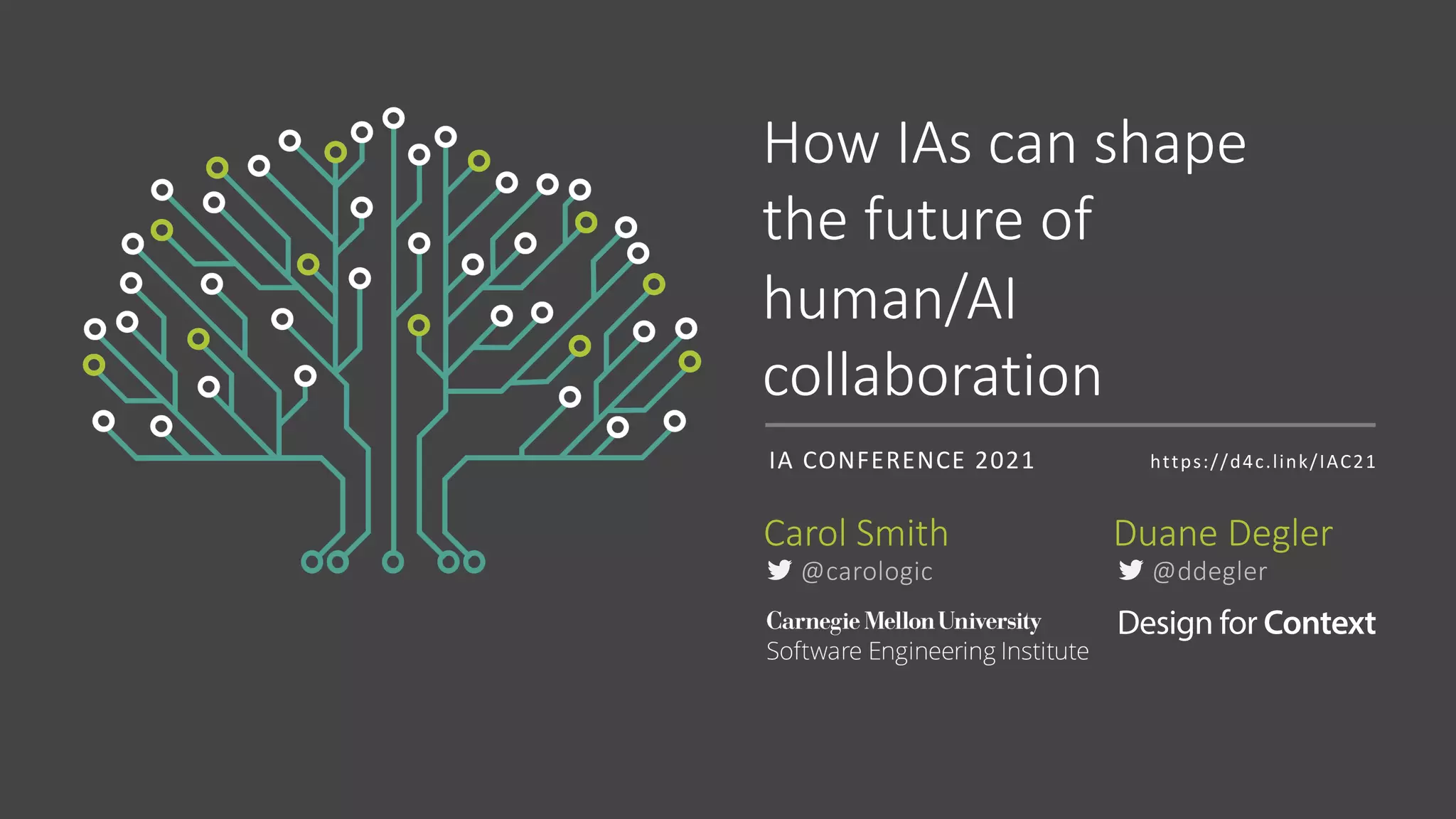 How IAs can shape the future of human/AI collaboration

IA CONFERENCE 2021

https://d4c.link/IAC21

Carol Smith
@carologic

Carnegie Mellon University
Software Engineering Institute

Duane Degler
@ddegler

Design for Context